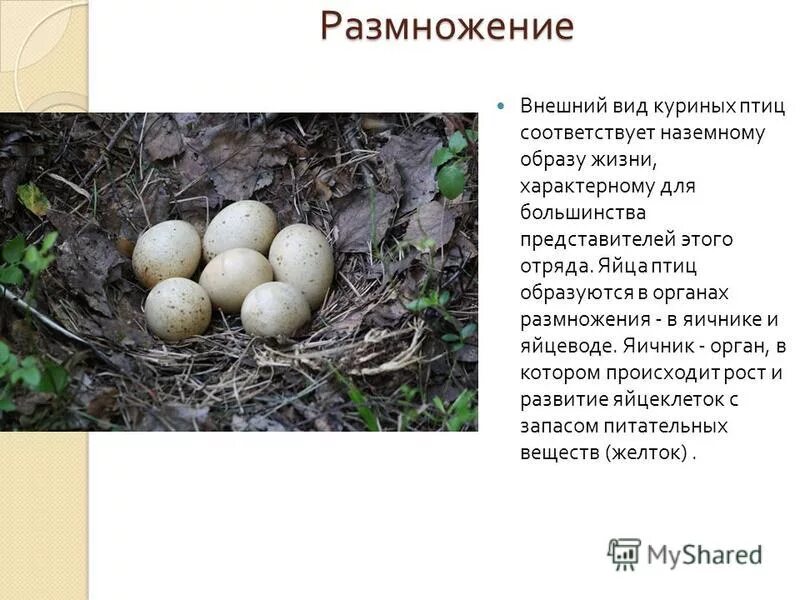 Размножение

Внешний вид куриных птиц соответствует наземному образу жизни, характерному для большинства представителей этого отряда. Яйца птиц образуются в органах размножения - в яичнике и яйцеводе. Яичник - орган, в котором происходит рост и развитие яйцеклеток с запасом питательных веществ (желток) .

MyShared